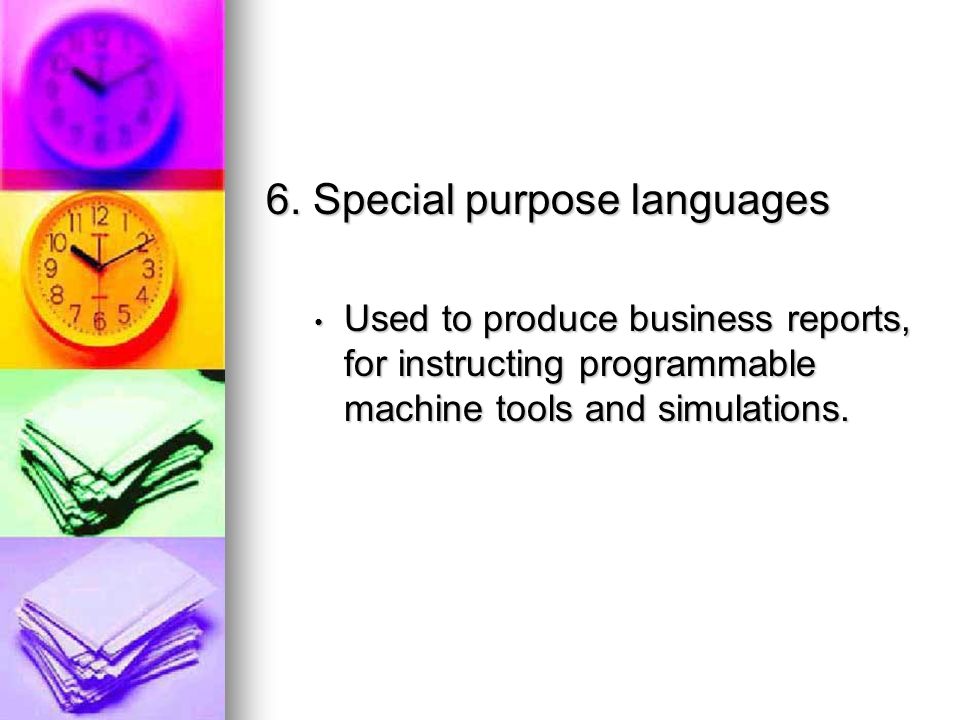 6. Special purpose languages

• Used to produce business reports, for instructing programmable machine tools and simulations.